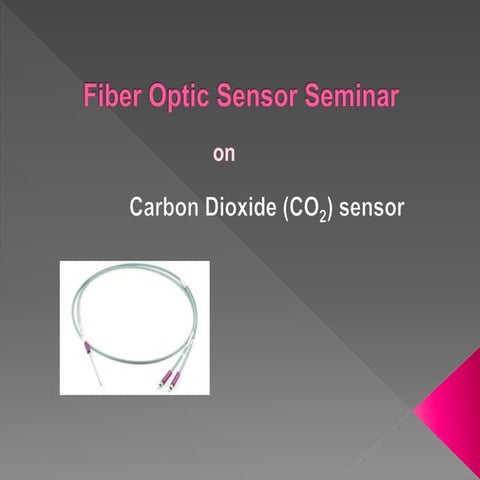 Fiber Optic Sensor Seminar

on

Carbon Dioxide ($CO_2$) sensor